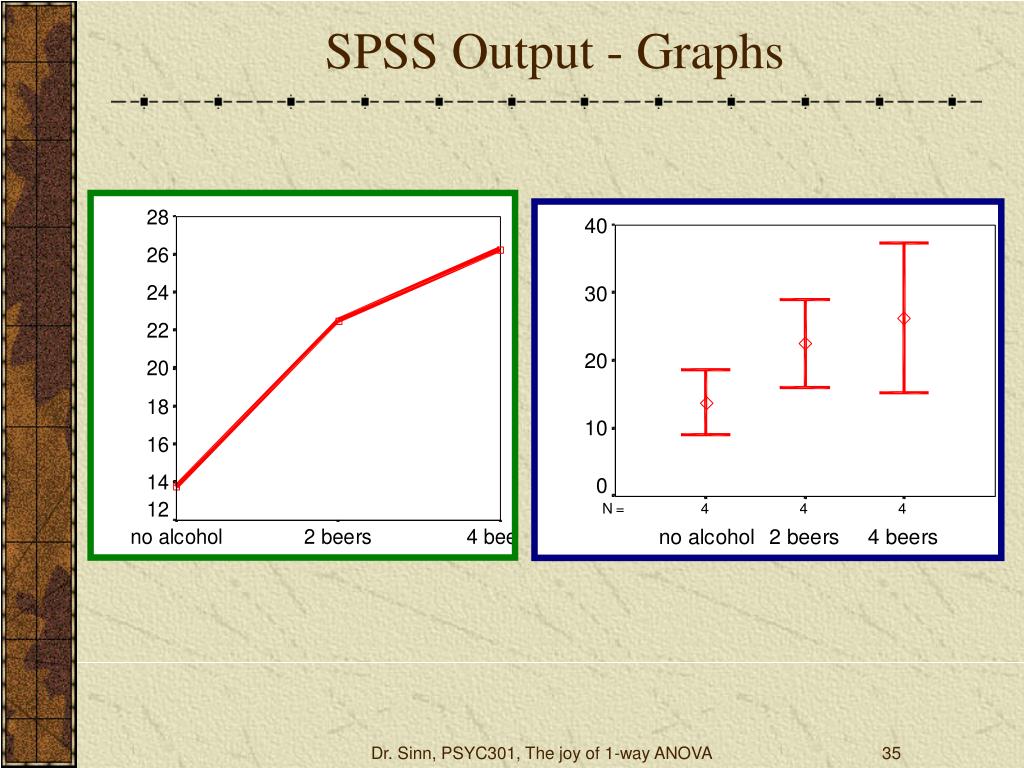 SPSS Output - Graphs

28
26
24
22
20
18
16
14
12
no alcohol
2 beers
4 bee

40
30
20
10
0
N =
4
4
4
no alcohol
2 beers
4 beers

Dr. Sinn, PSYC301, The joy of 1-way ANOVA
35